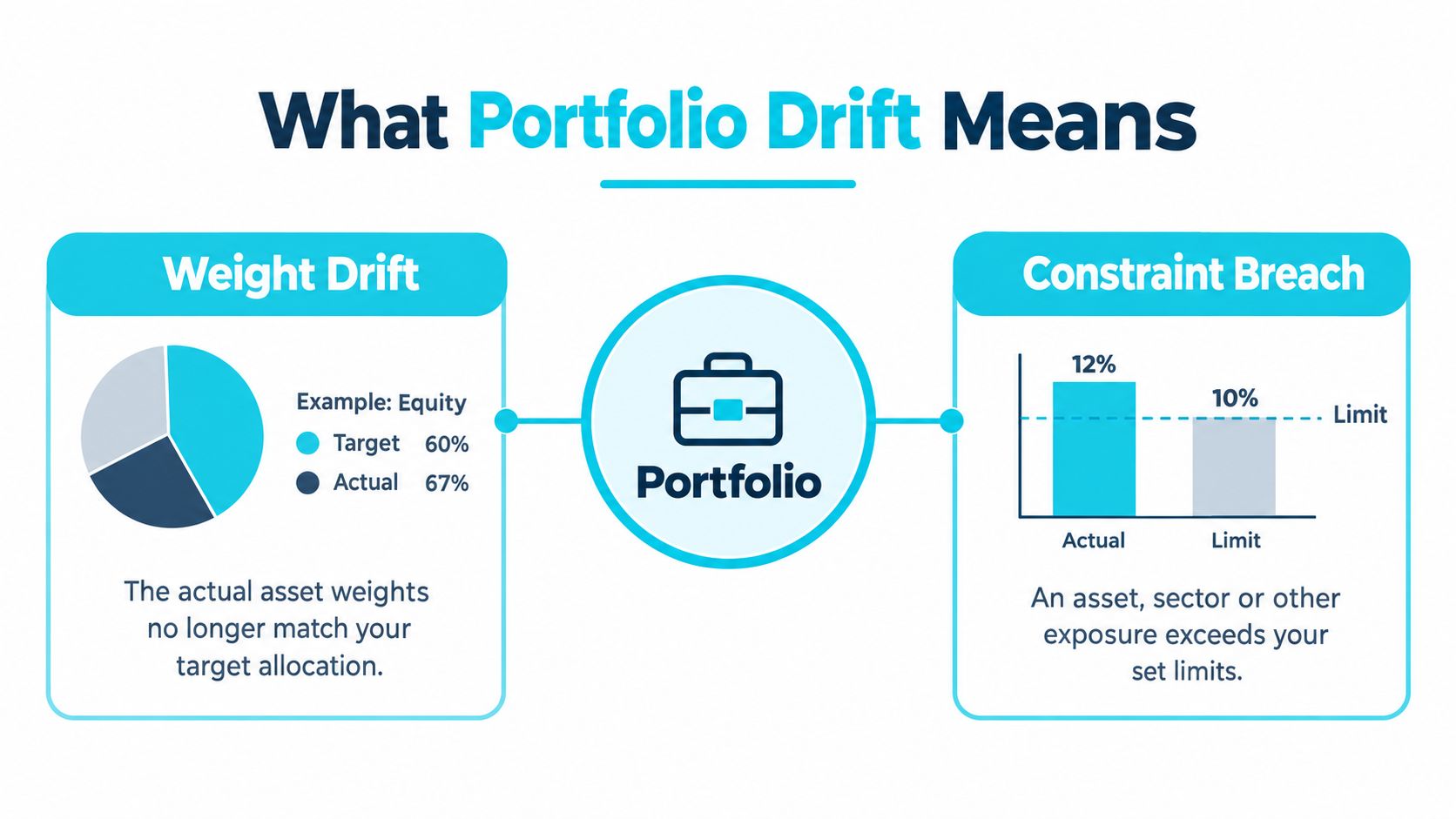 What Portfolio Drift Means

Weight Drift

Example: Equity
Target 60%
Actual 67%

The actual asset weights no longer match your target allocation.

Portfolio

Constraint Breach

12%
10%
Limit
Actual
Limit

An asset, sector or other exposure exceeds your set limits.